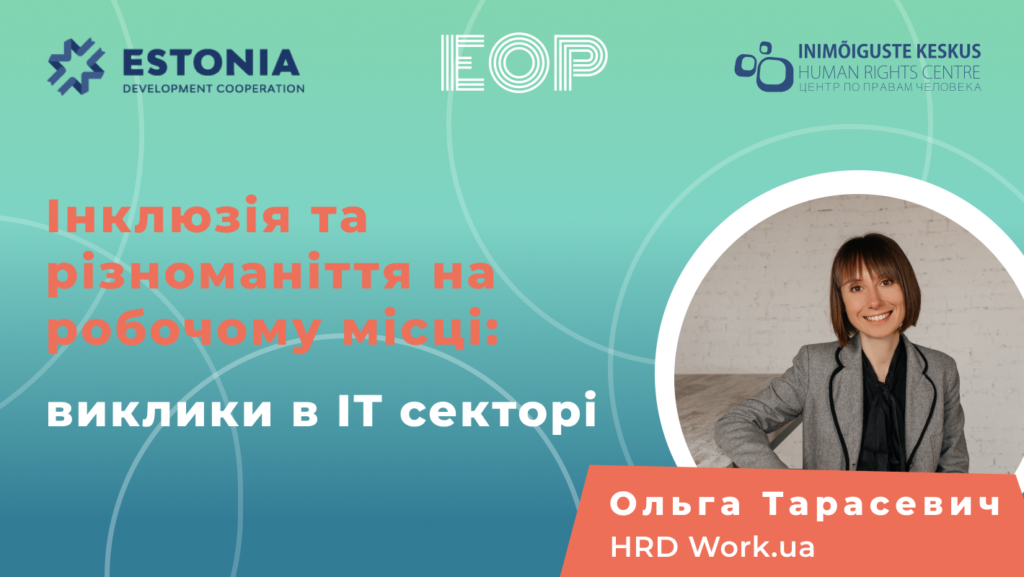 ESTONIA
DEVELOPMENT COOPERATION

EOP

INIMÕIGUSTE KESKUS
HUMAN RIGHTS CENTRE
ЦЕНТР ПО ПРАВАМ ЧЕЛОВЕКА

Інклюзія та різноманіття на робочому місці:

виклики в IT секторі

Ольга Тарасевич
HRD Work.ua